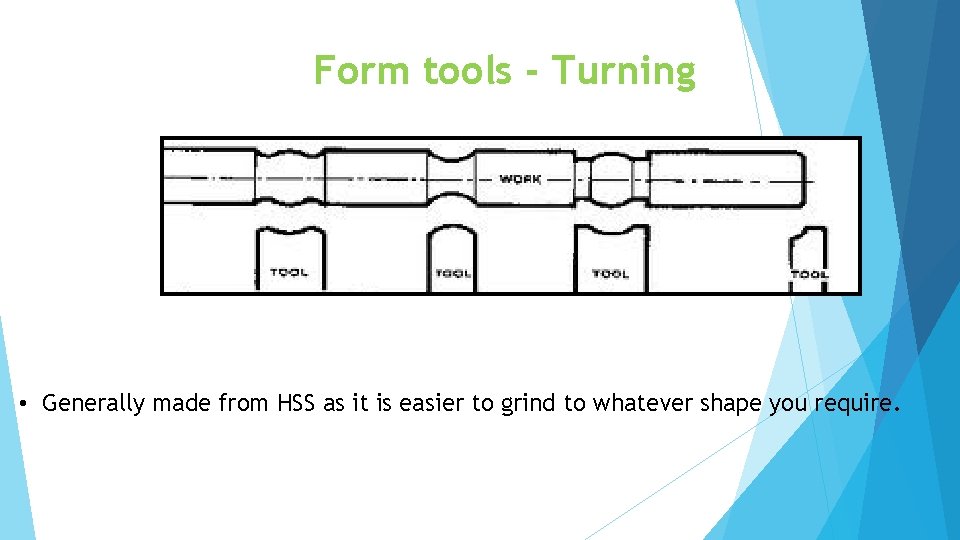 Form tools - Turning

WORK

TOOL

TOOL

TOOL

TOOL

• Generally made from HSS as it is easier to grind to whatever shape you require.